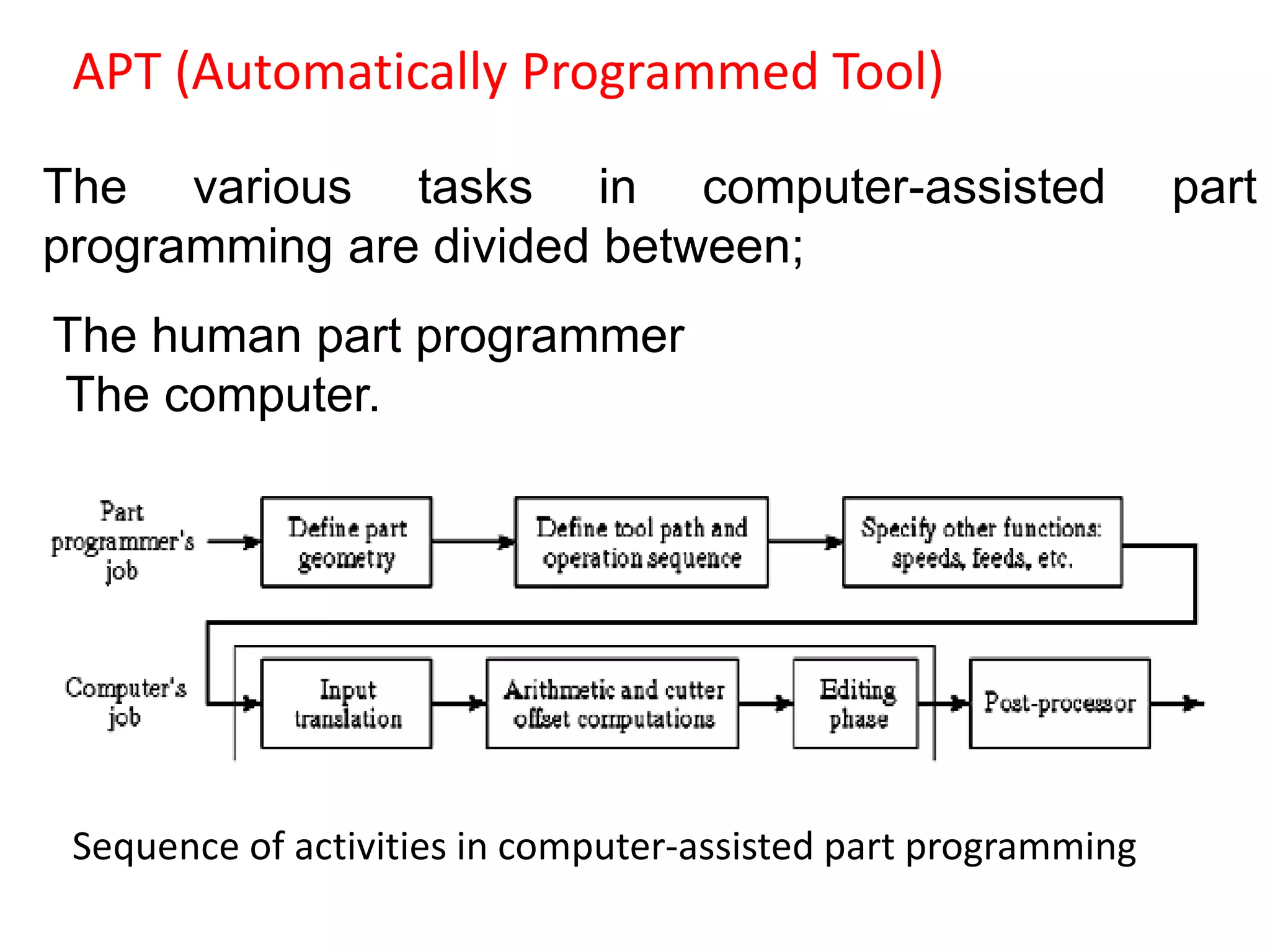 APT (Automatically Programmed Tool)

The various tasks in computer-assisted part programming are divided between;

The human part programmer
The computer.

Part programmer's job

Define part geometry

Define tool path and operation sequence

Specify other functions: speeds, feeds, etc.

Computer's job

Input translation

Arithmetic and cutter offset computations

Editing phase

Post-processor

Sequence of activities in computer-assisted part programming